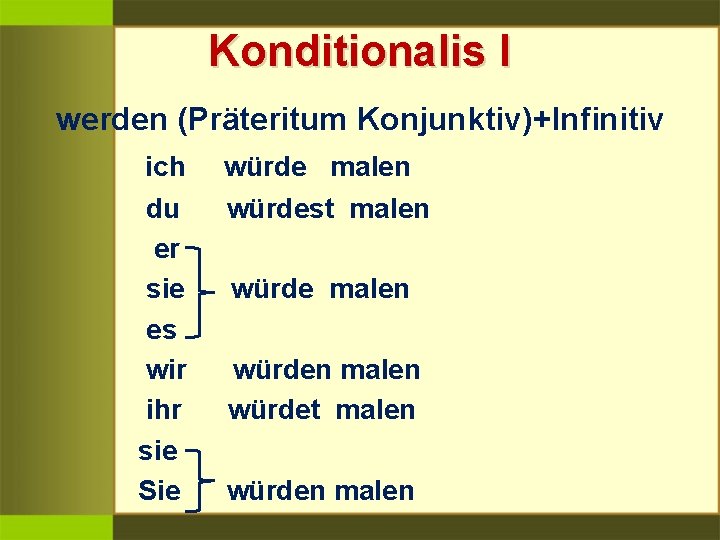 Konditionalis I

werden (Präteritum Konjunktiv)+Infinitiv

ich würde malen
du würdest malen
er
sie würde malen
es
wir würden malen
ihr würdet malen
sie
Sie würden malen